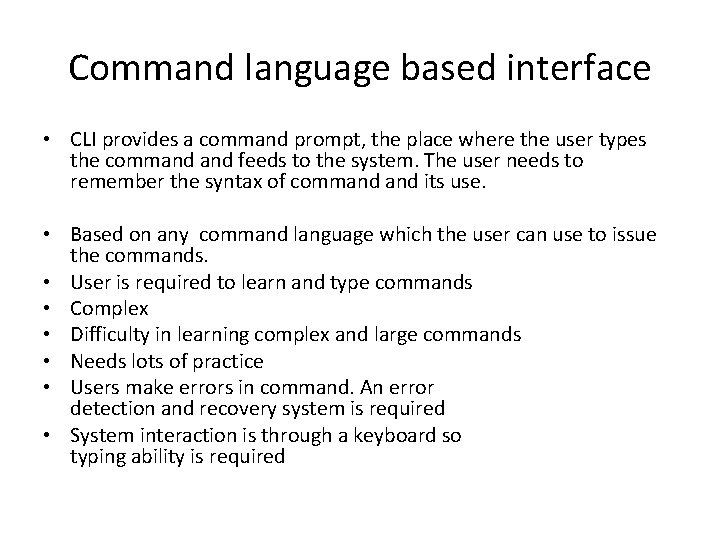 Command language based interface

• CLI provides a command prompt, the place where the user types the command and feeds to the system. The user needs to remember the syntax of command and its use.

• Based on any command language which the user can use to issue the commands.
• User is required to learn and type commands
• Complex
• Difficulty in learning complex and large commands
• Needs lots of practice
• Users make errors in command. An error detection and recovery system is required
• System interaction is through a keyboard so typing ability is required